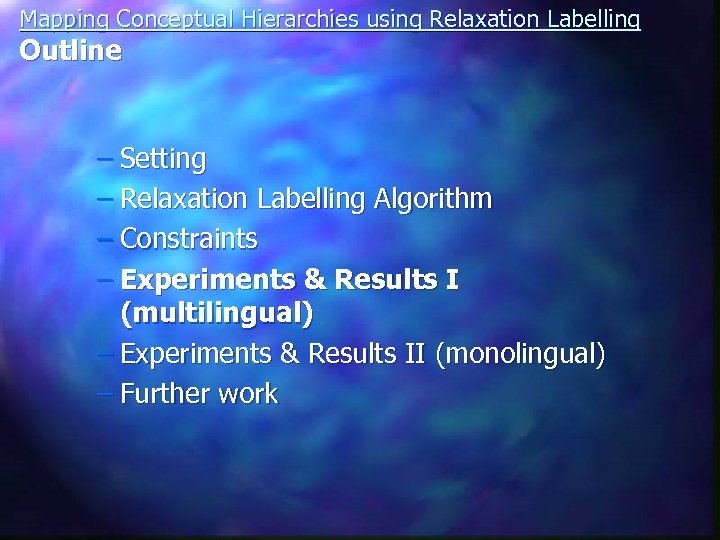 Mapping Conceptual Hierarchies using Relaxation Labelling
Outline

– Setting
– Relaxation Labelling Algorithm
– Constraints
– Experiments & Results I (multilingual)
– Experiments & Results II (monolingual)
– Further work